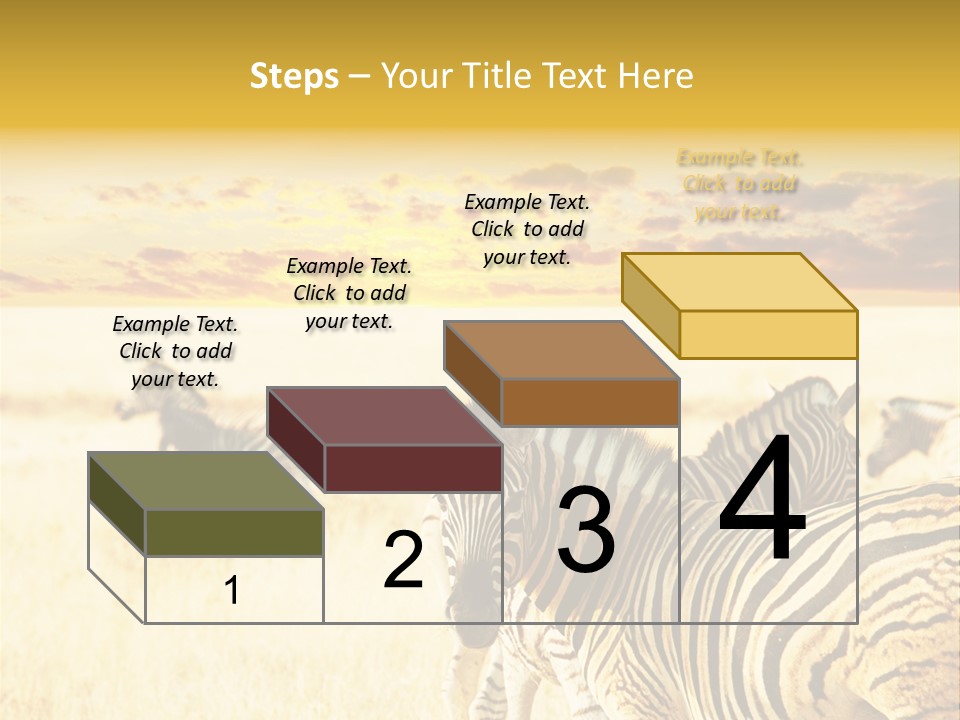 Steps – Your Title Text Here

Example Text. Click to add your text.

Example Text. Click to add your text.

Example Text. Click to add your text.

Example Text. Click to add your text.

1

2

3

4